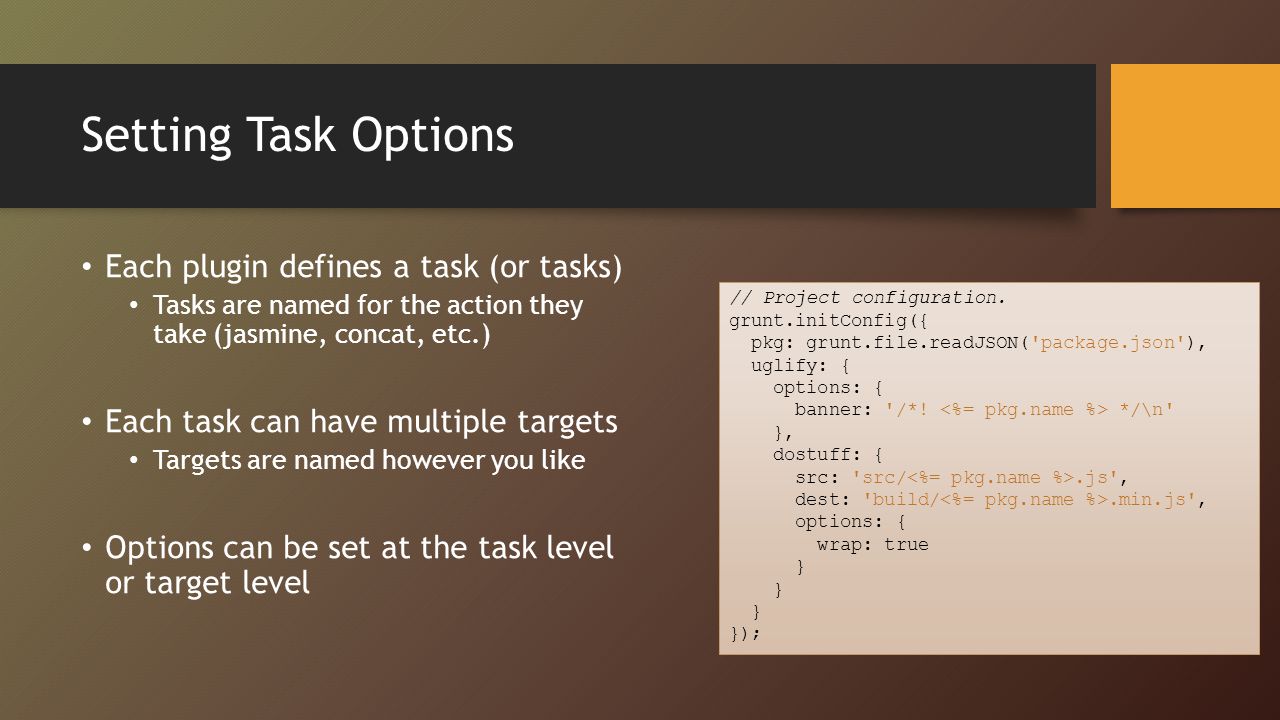 Setting Task Options

• Each plugin defines a task (or tasks)
  • Tasks are named for the action they take (jasmine, concat, etc.)

• Each task can have multiple targets
  • Targets are named however you like

• Options can be set at the task level or target level

// Project configuration.
grunt.initConfig({
  pkg: grunt.file.readJSON('package.json'),
  uglify: {
    options: {
      banner: '/*! <%= pkg.name %> */\n'
    },
    dostuff: {
      src: 'src/<%= pkg.name %>.js',
      dest: 'build/<%= pkg.name %>.min.js',
      options: {
        wrap: true
      }
    }
  }
});